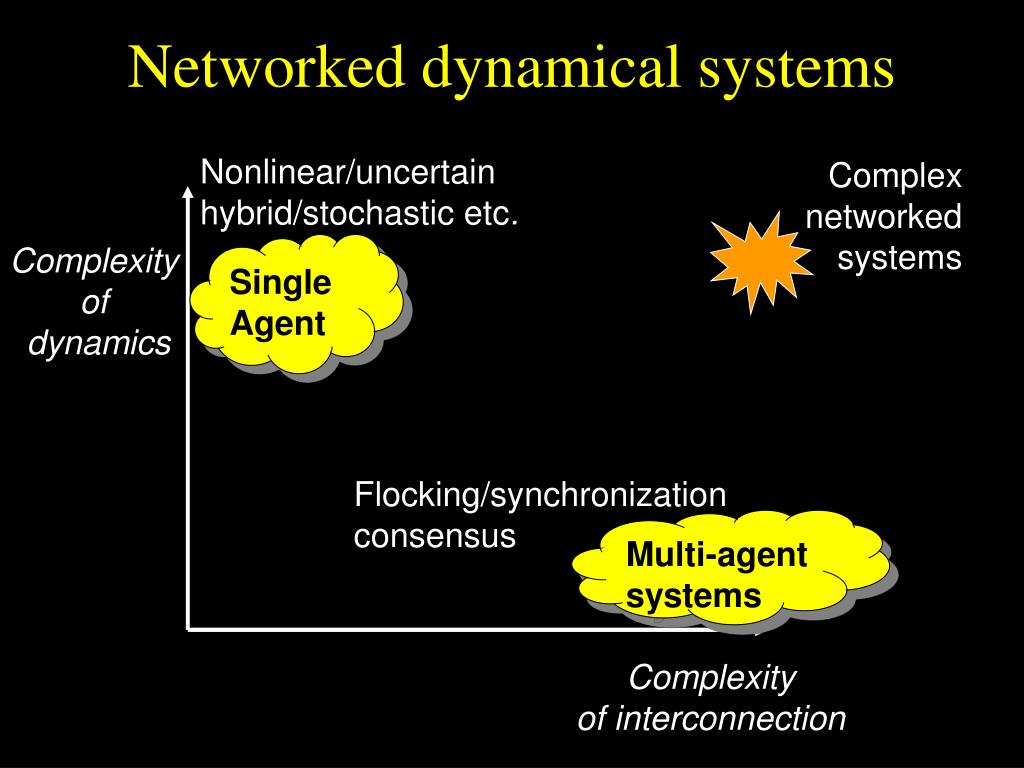 Networked dynamical systems

Nonlinear/uncertain
hybrid/stochastic etc.

Complex
networked
systems

Complexity
of
dynamics

Single
Agent

Flocking/synchronization
consensus

Multi-agent
systems

Complexity
of interconnection